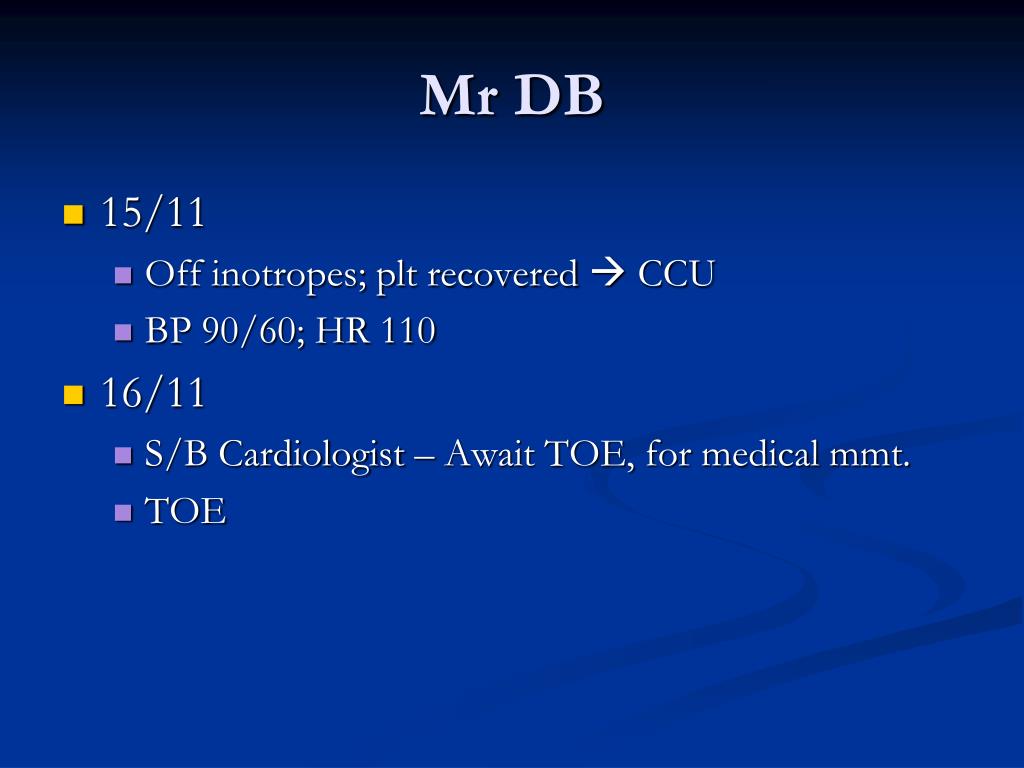 Mr DB

15/11

Off inotropes; plt recovered → CCU

BP 90/60; HR 110

16/11

S/B Cardiologist – Await TOE, for medical mmt.

TOE